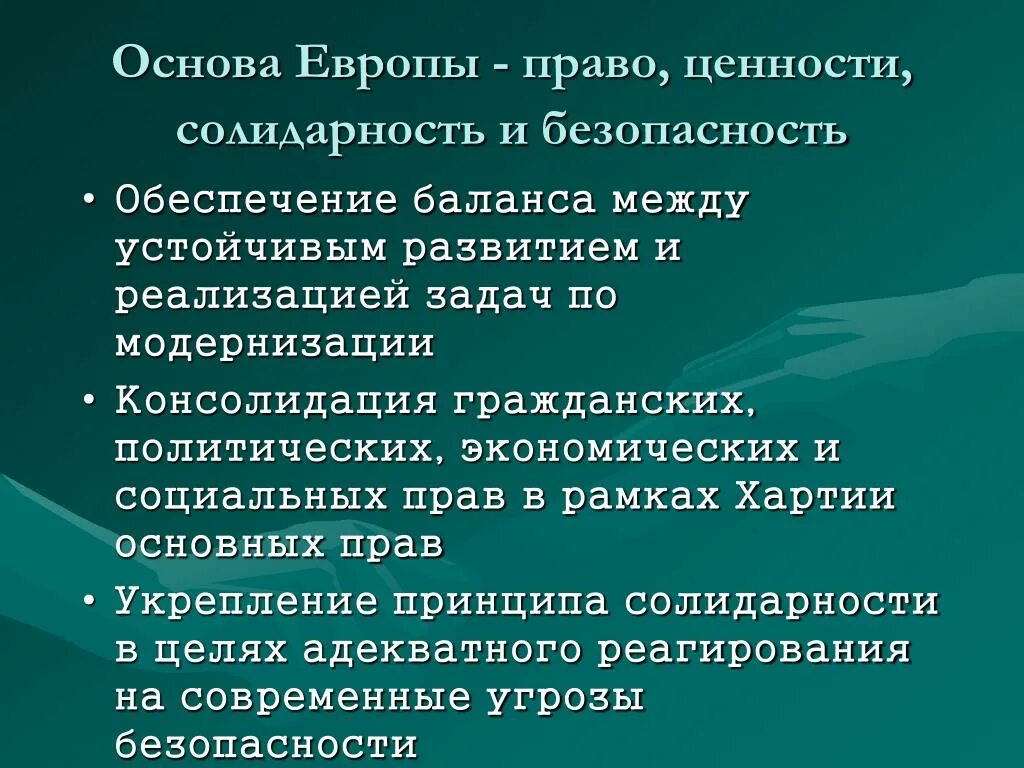 Основа Европы - право, ценности, солидарность и безопасность

• Обеспечение баланса между устойчивым развитием и реализацией задач по модернизации
• Консолидация гражданских, политических, экономических и социальных прав в рамках Хартии основных прав
• Укрепление принципа солидарности в целях адекватного реагирования на современные угрозы безопасности